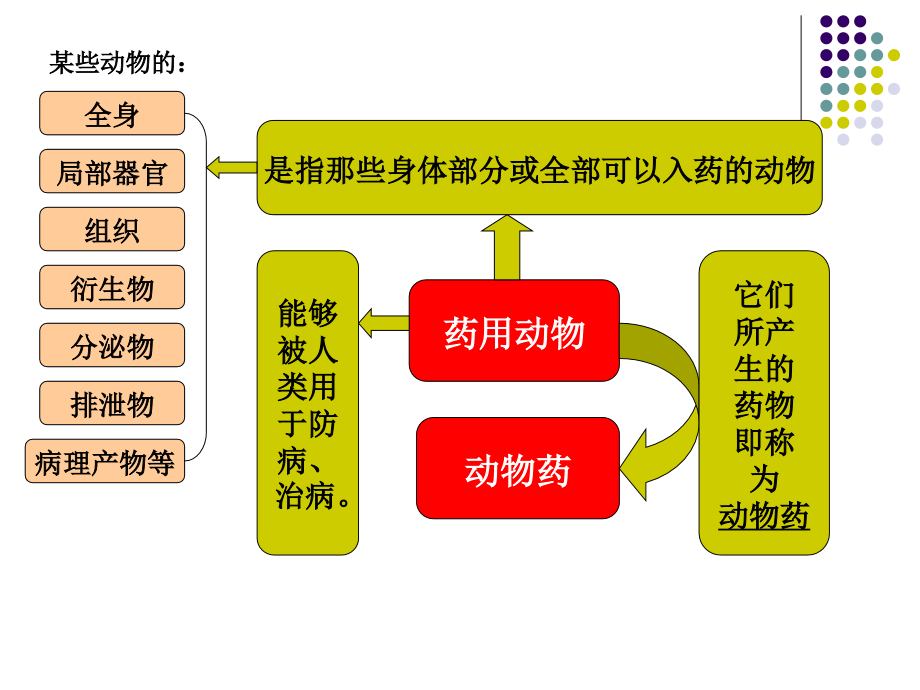 某些动物的：

全身

局部器官

组织

衍生物

分泌物

排泄物

病理产物等

是指那些身体部分或全部可以入药的动物

能够被人类用于防病、治病。

药用动物

动物药

它们所产生的药物即称为动物药